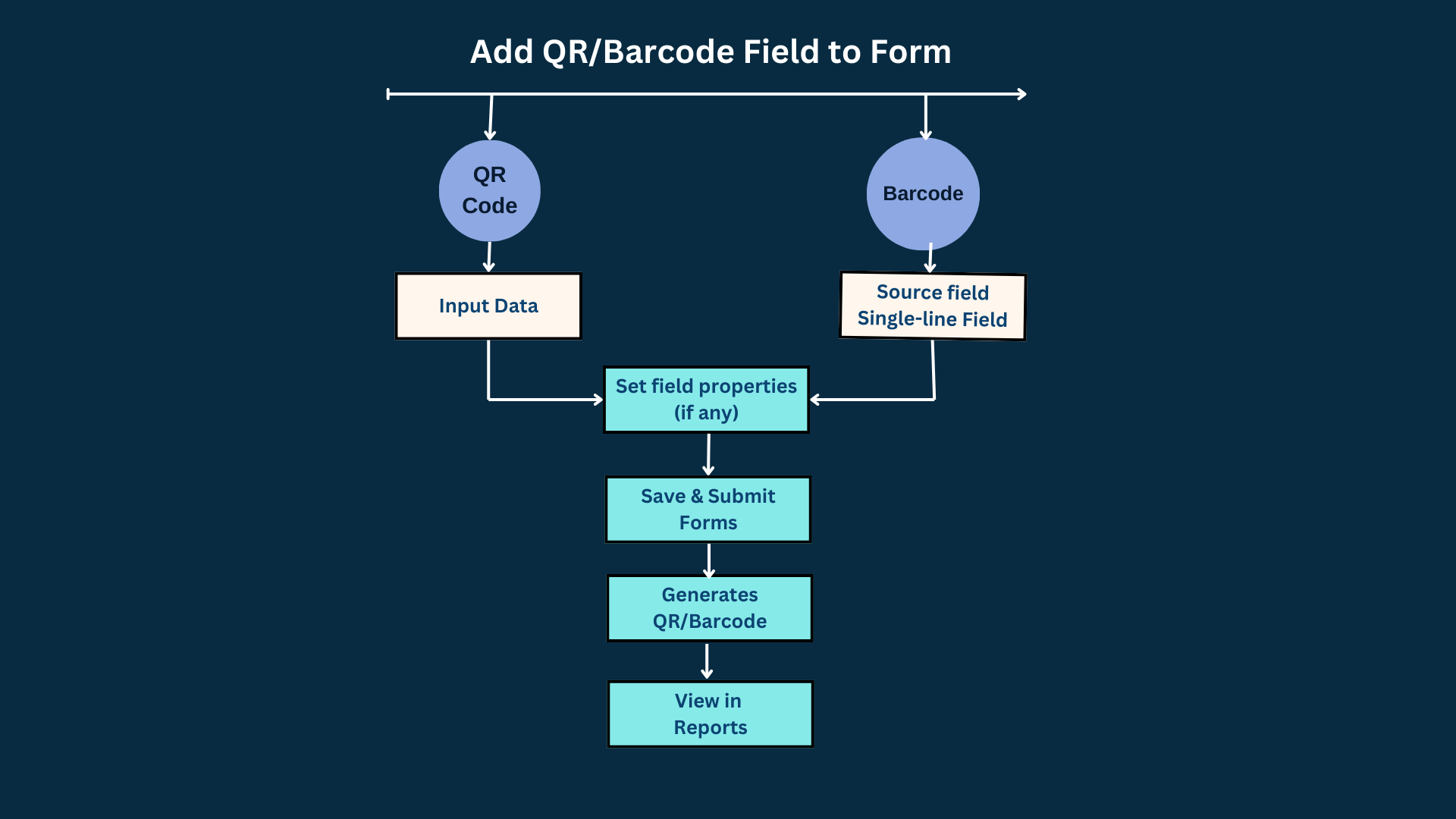 Add QR/Barcode Field to Form

QR Code

Barcode

Input Data

Source field
Single-line Field

Set field properties (if any)

Save & Submit Forms

Generates QR/Barcode

View in Reports